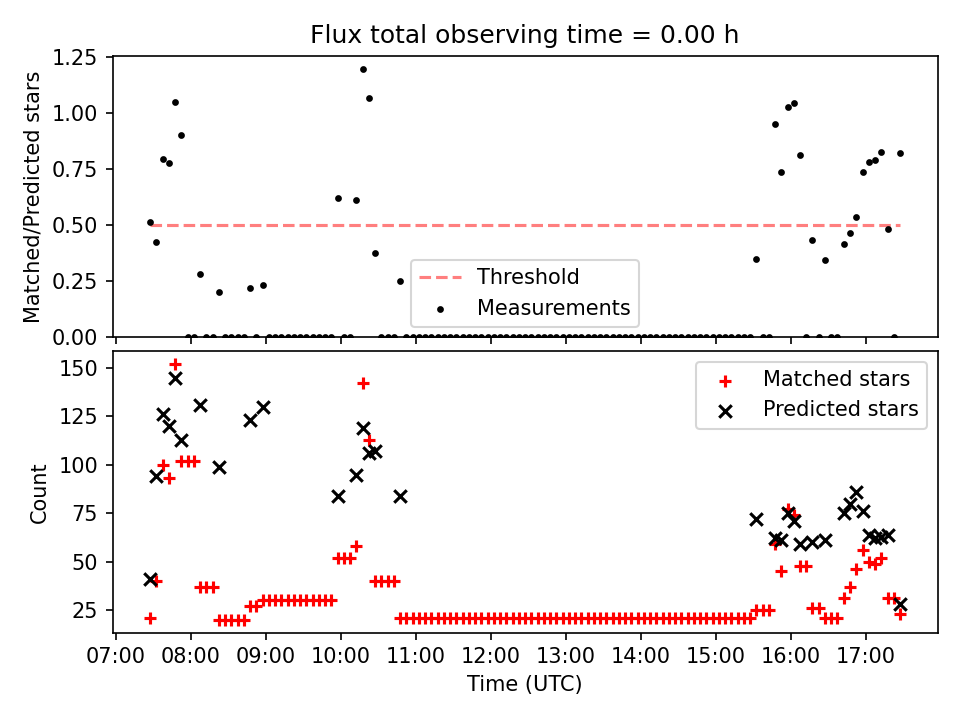 Flux total observing time = 0.00 h

Matched/Predicted stars

1.25
1.00
0.75
0.50
0.25
0.00

Threshold
Measurements

Count

150
125
100
75
50
25

Matched stars
Predicted stars

07:00 08:00 09:00 10:00 11:00 12:00 13:00 14:00 15:00 16:00 17:00

Time (UTC)